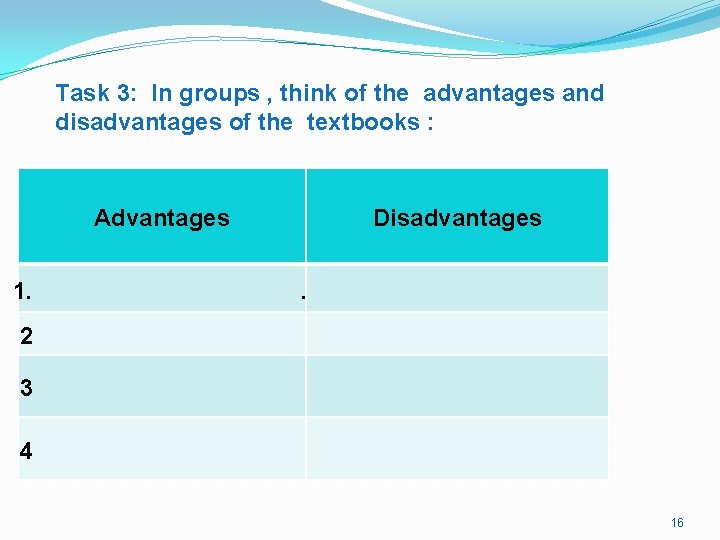 Task 3: In groups , think of the advantages and disadvantages of the textbooks :

| Advantages | Disadvantages |
|---|---|
| 1. . | |
| 2 | |
| 3 | |
| 4 | |

16